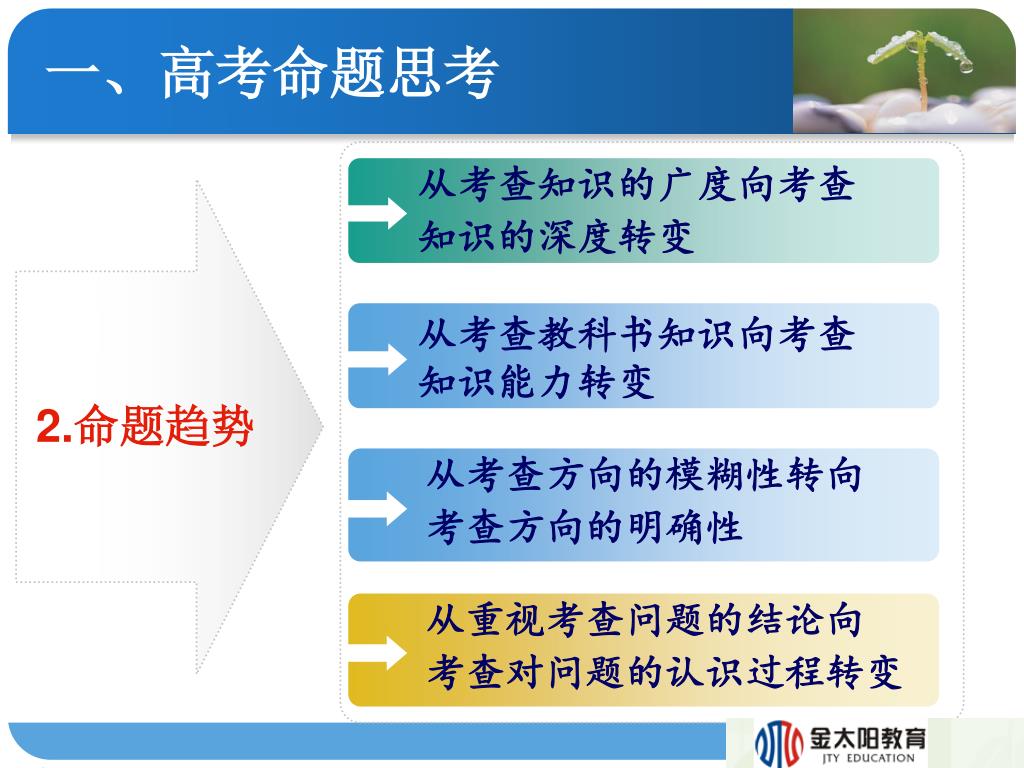 一、高考命题思考

2.命题趋势

从考查知识的广度向考查知识的深度转变

从考查教科书知识向考查知识能力转变

从考查方向的模糊性转向考查方向的明确性

从重视考查问题的结论向考查对问题的认识过程转变

金太阳教育
JTY EDUCATION